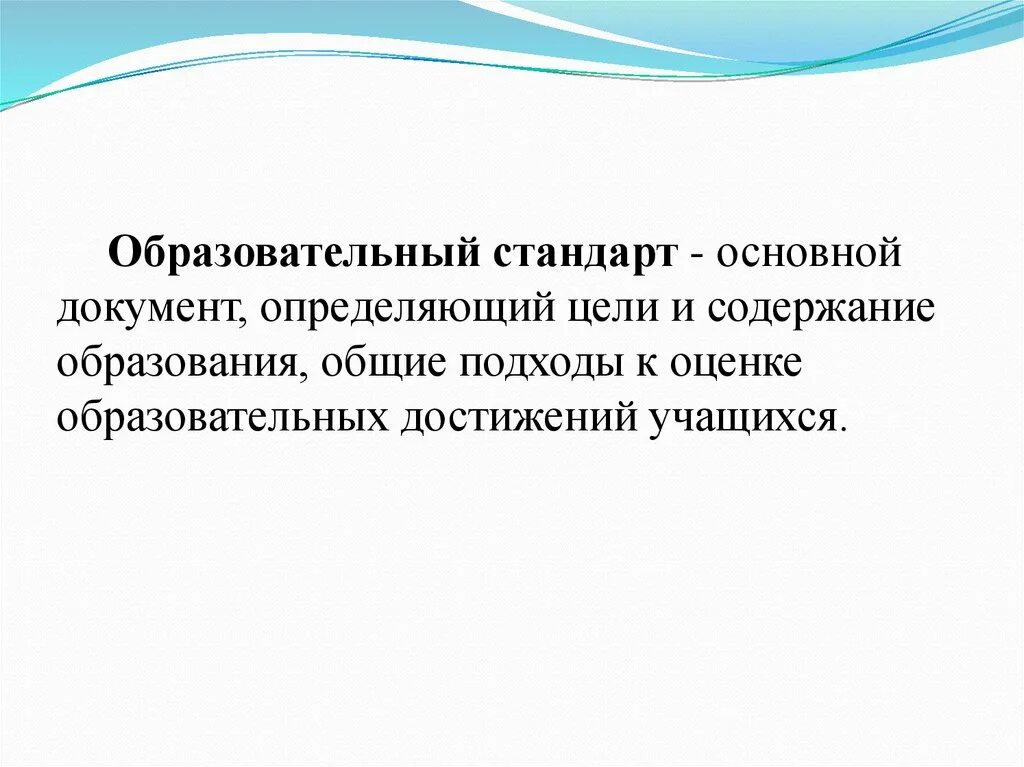 Образовательный стандарт - основной документ, определяющий цели и содержание образования, общие подходы к оценке образовательных достижений учащихся.